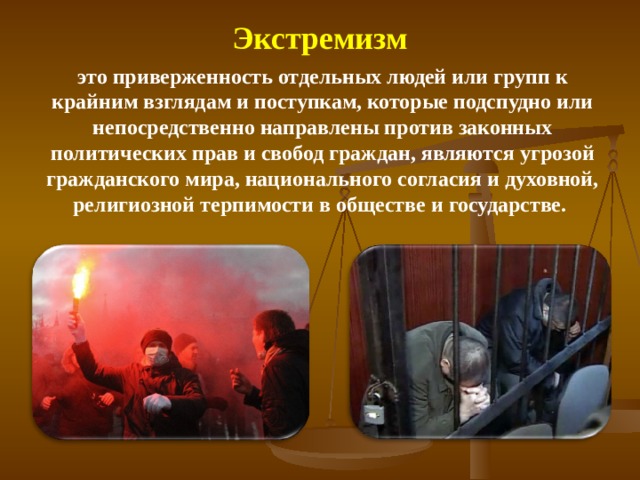 Экстремизм

это приверженность отдельных людей или групп к крайним взглядам и поступкам, которые подспудно или непосредственно направлены против законных политических прав и свобод граждан, являются угрозой гражданского мира, национального согласия и духовной, религиозной терпимости в обществе и государстве.